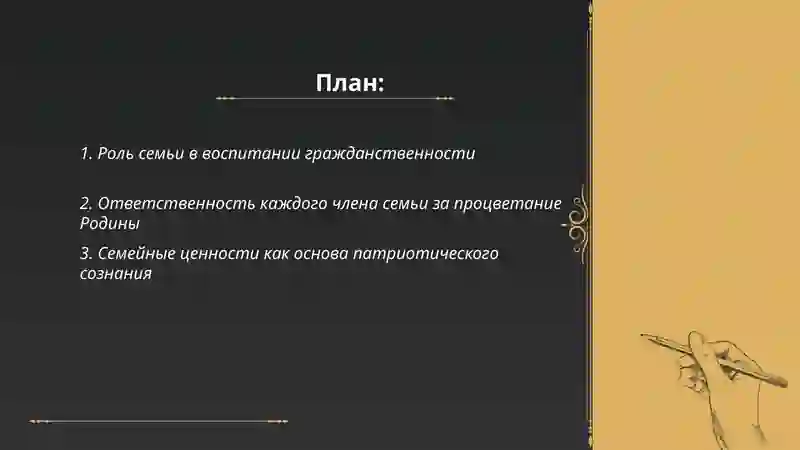 План:

1. Роль семьи в воспитании гражданственности

2. Ответственность каждого члена семьи за процветание Родины

3. Семейные ценности как основа патриотического сознания